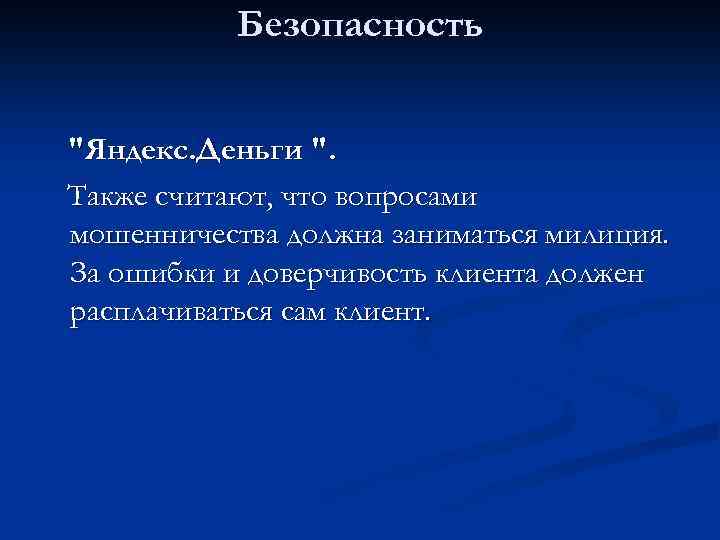 Безопасность

"Яндекс.Деньги ".

Также считают, что вопросами мошенничества должна заниматься милиция. За ошибки и доверчивость клиента должен расплачиваться сам клиент.